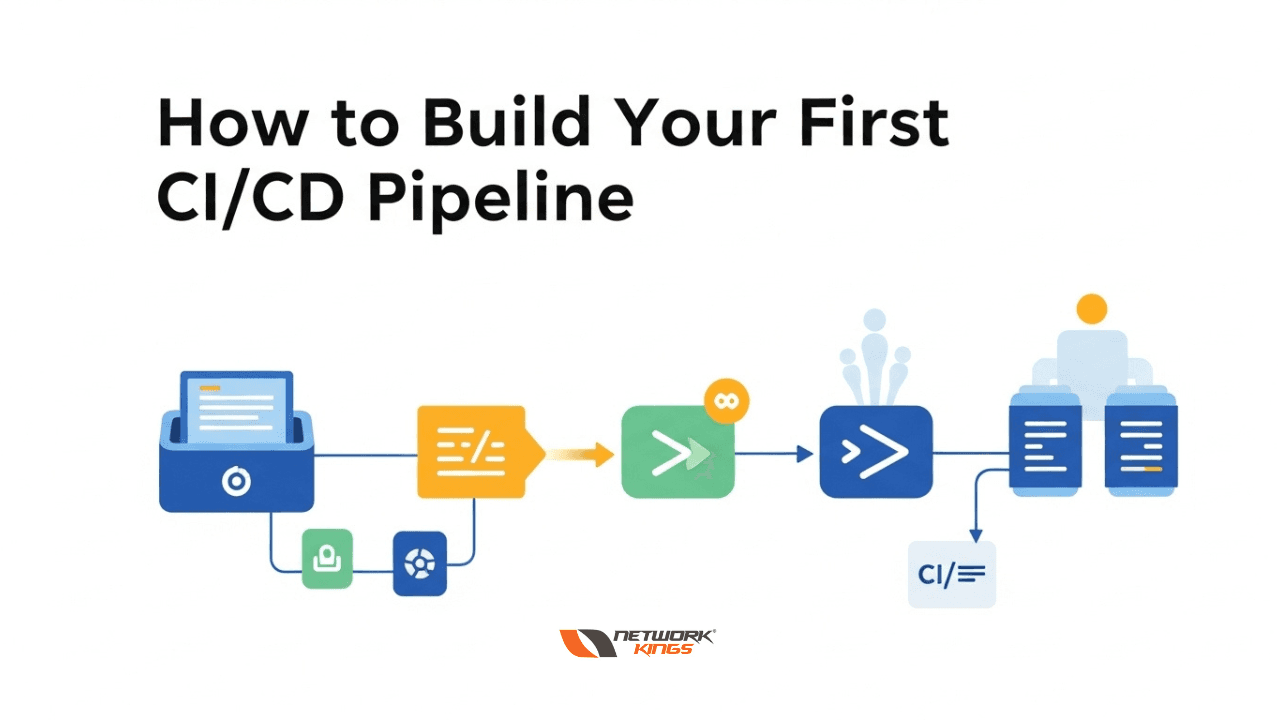 How to Build Your First CI/CD Pipeline

CI/

NETWORK KINGS